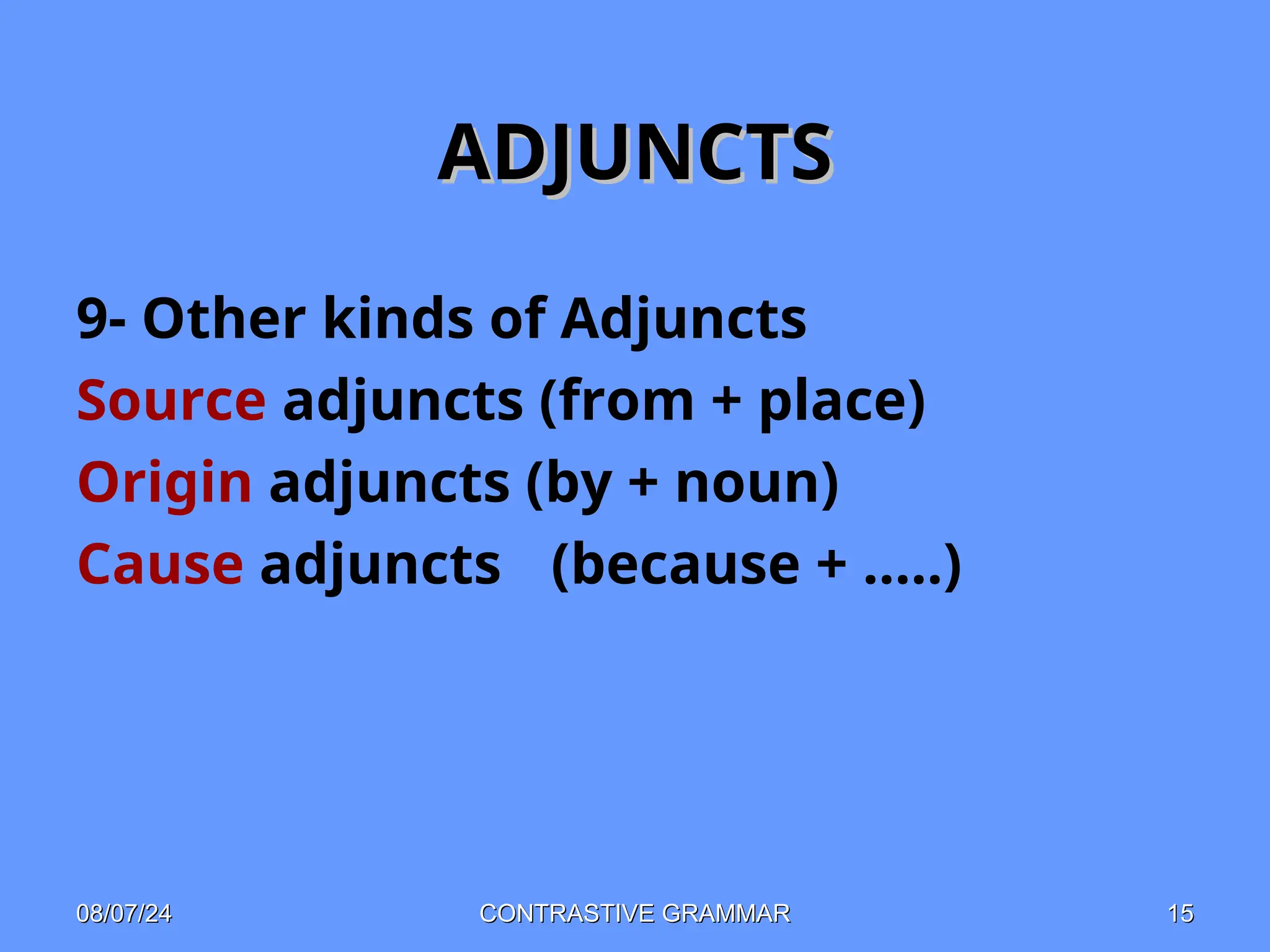 ADJUNCTS

9- Other kinds of Adjuncts
Source adjuncts (from + place)
Origin adjuncts (by + noun)
Cause adjuncts (because + .....)

08/07/24
CONTRASTIVE GRAMMAR
15